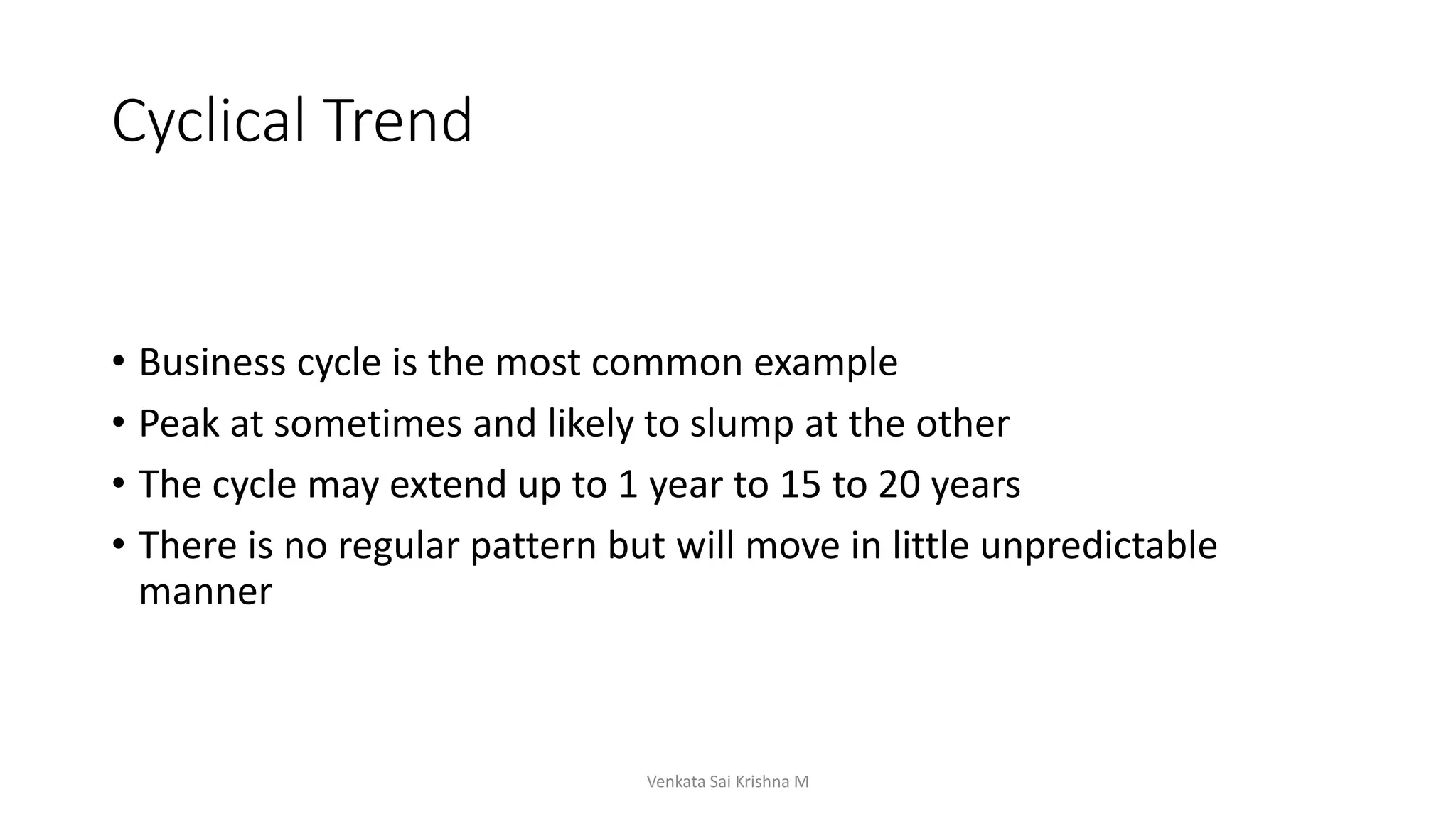 Cyclical Trend

• Business cycle is the most common example
• Peak at sometimes and likely to slump at the other
• The cycle may extend up to 1 year to 15 to 20 years
• There is no regular pattern but will move in little unpredictable manner

Venkata Sai Krishna M